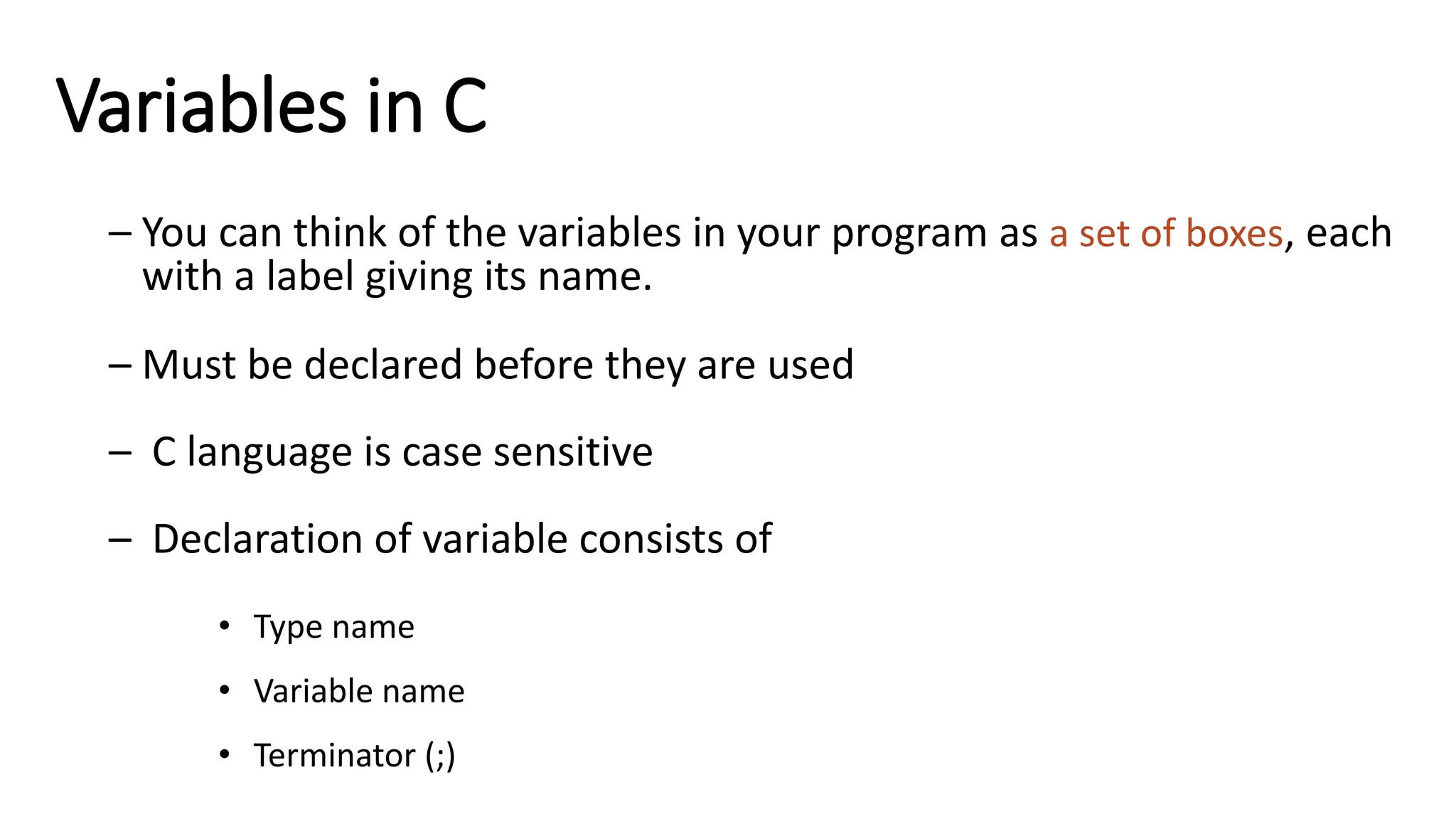 Variables in C

– You can think of the variables in your program as a set of boxes, each with a label giving its name.

– Must be declared before they are used

– C language is case sensitive

– Declaration of variable consists of

• Type name

• Variable name

• Terminator (;)